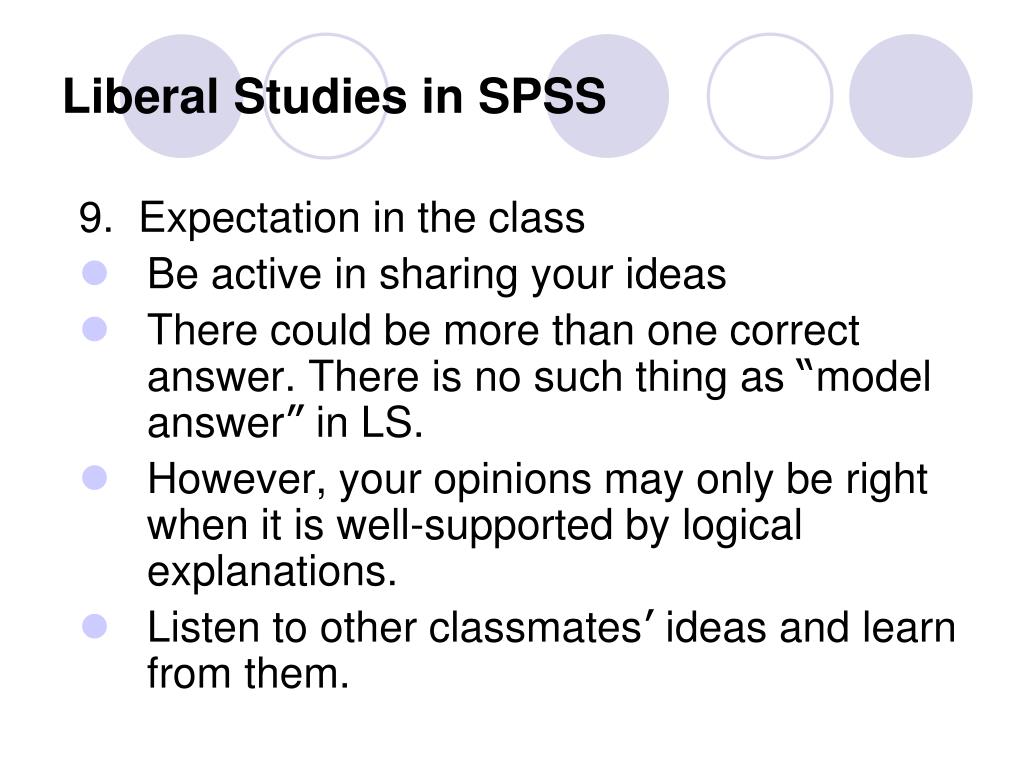 Liberal Studies in SPSS

9. Expectation in the class

- Be active in sharing your ideas
- There could be more than one correct answer. There is no such thing as “model answer” in LS.
- However, your opinions may only be right when it is well-supported by logical explanations.
- Listen to other classmates’ ideas and learn from them.